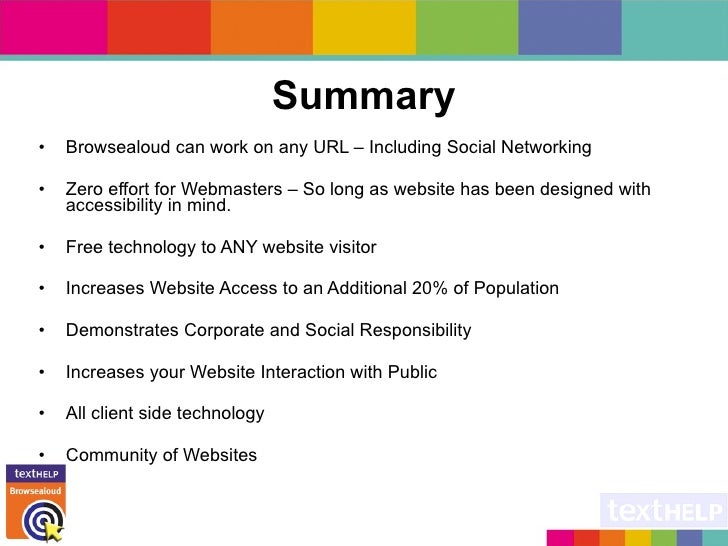 Summary

• Browsealoud can work on any URL – Including Social Networking

• Zero effort for Webmasters – So long as website has been designed with accessibility in mind.

• Free technology to ANY website visitor

• Increases Website Access to an Additional 20% of Population

• Demonstrates Corporate and Social Responsibility

• Increases your Website Interaction with Public

• All client side technology

• Community of Websites

textHELP
Browsealoud

textHELP